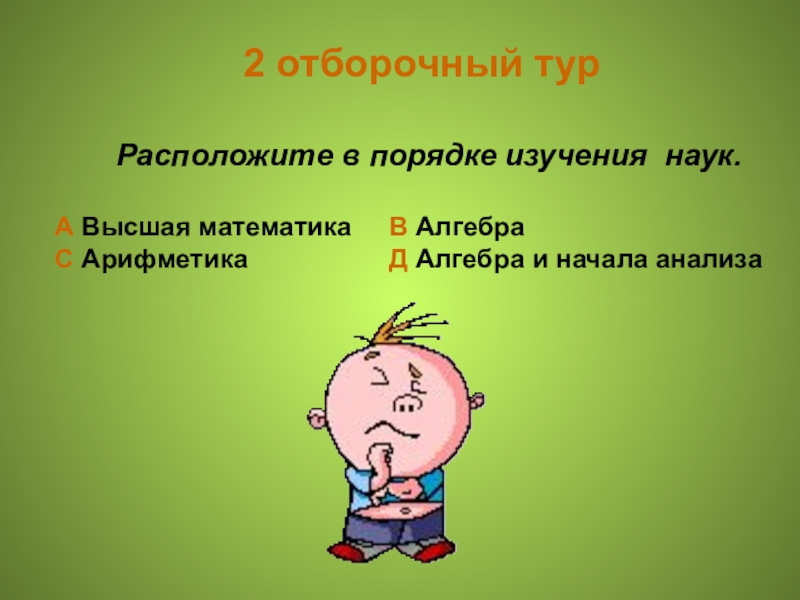 2 отборочный тур

Расположите в порядке изучения наук.

А Высшая математика
С Арифметика

В Алгебра
Д Алгебра и начала анализа